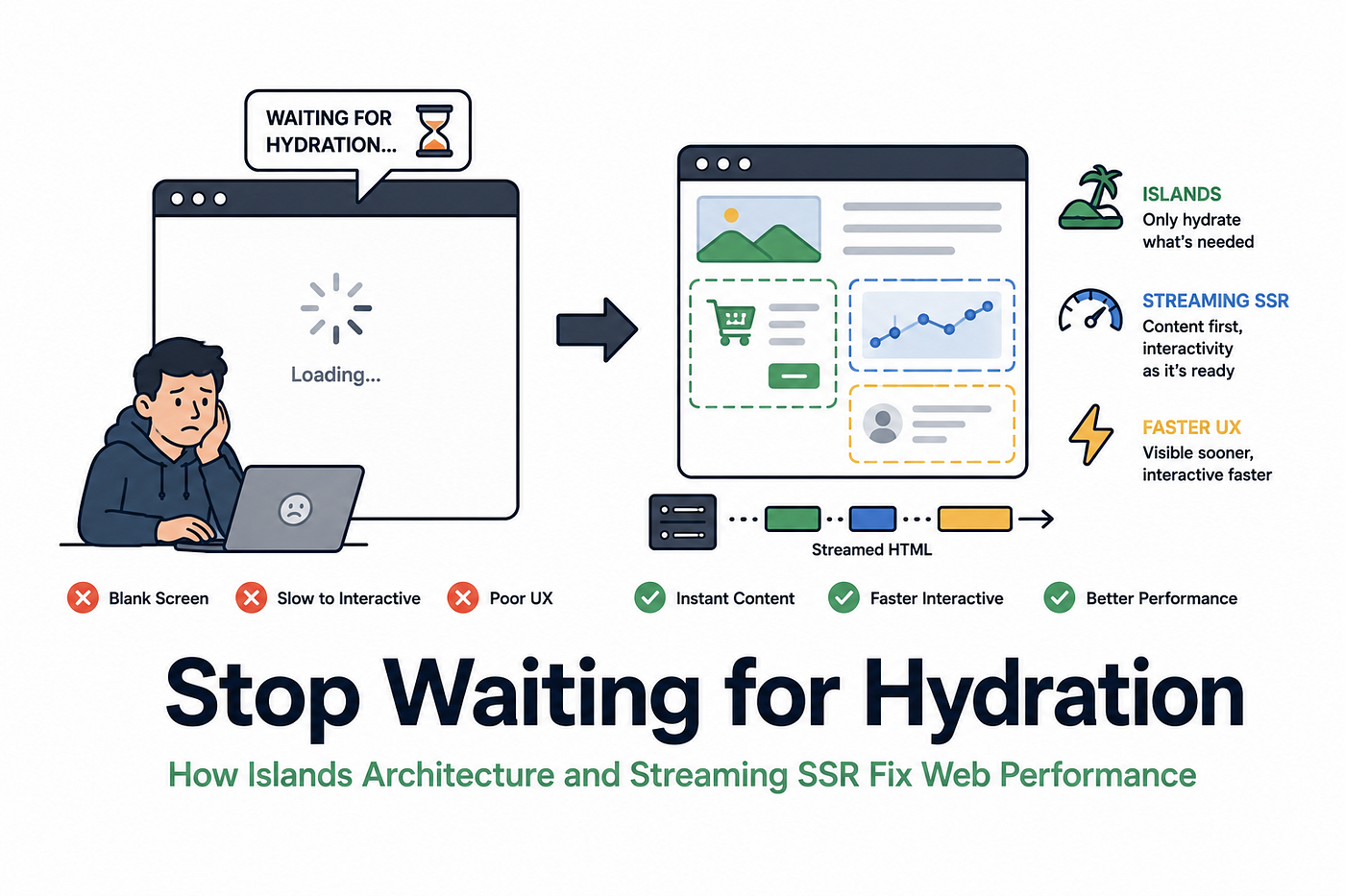 WAITING FOR HYDRATION...

Loading...

ISLANDS
Only hydrate what's needed

STREAMING SSR
Content first, interactivity as it's ready

FASTER UX
Visible sooner, interactive faster

Streamed HTML

Blank Screen
Slow to Interactive
Poor UX
Instant Content
Faster Interactive
Better Performance

Stop Waiting for Hydration

How Islands Architecture and Streaming SSR Fix Web Performance